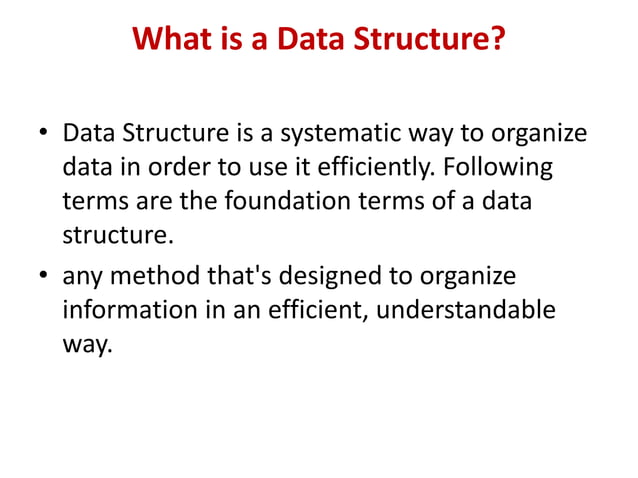 What is a Data Structure?

• Data Structure is a systematic way to organize data in order to use it efficiently. Following terms are the foundation terms of a data structure.

• any method that's designed to organize information in an efficient, understandable way.